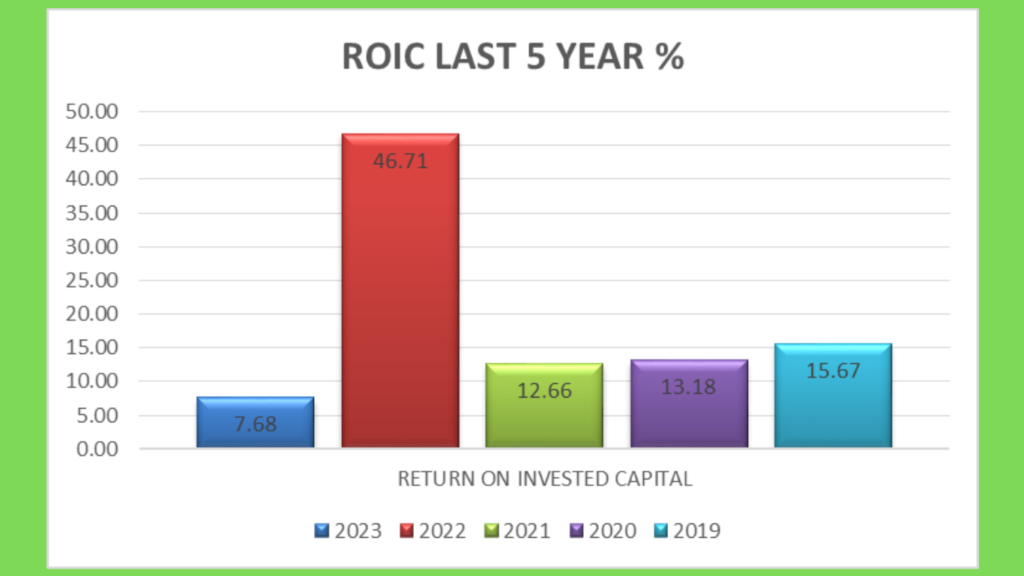 ROIC LAST 5 YEAR %

50.00
45.00
40.00
35.00
30.00
25.00
20.00
15.00
10.00
5.00
0.00

7.68
46.71
12.66
13.18
15.67

RETURN ON INVESTED CAPITAL

2023 2022 2021 2020 2019